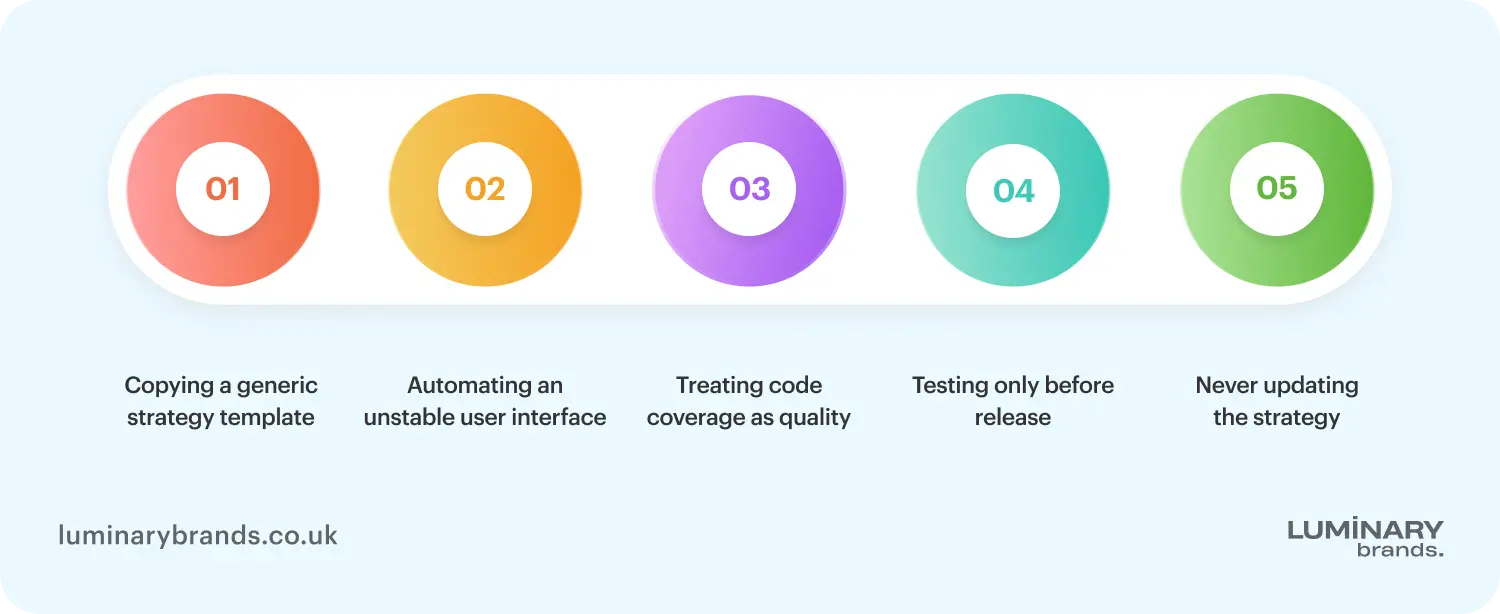 01

02

03

04

05

Copying a generic strategy template

Automating an unstable user interface

Treating code coverage as quality

Testing only before release

Never updating the strategy

luminarybrands.co.uk

LUMINARY brands.